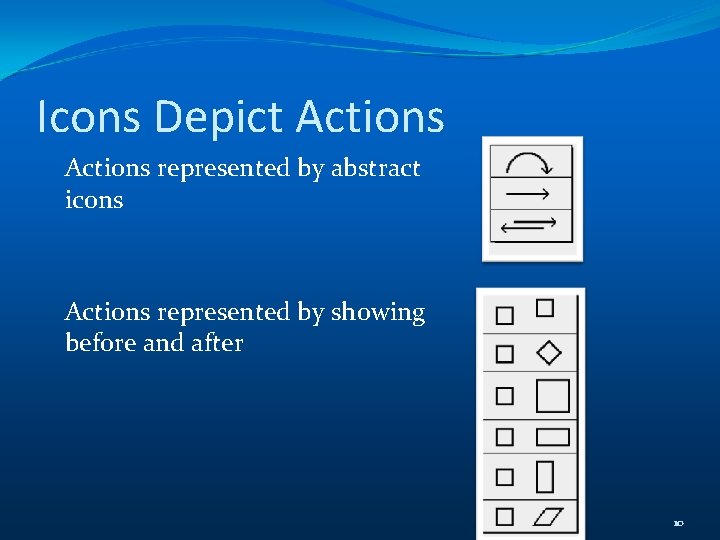 Icons Depict Actions

Actions represented by abstract icons

Actions represented by showing before and after

10